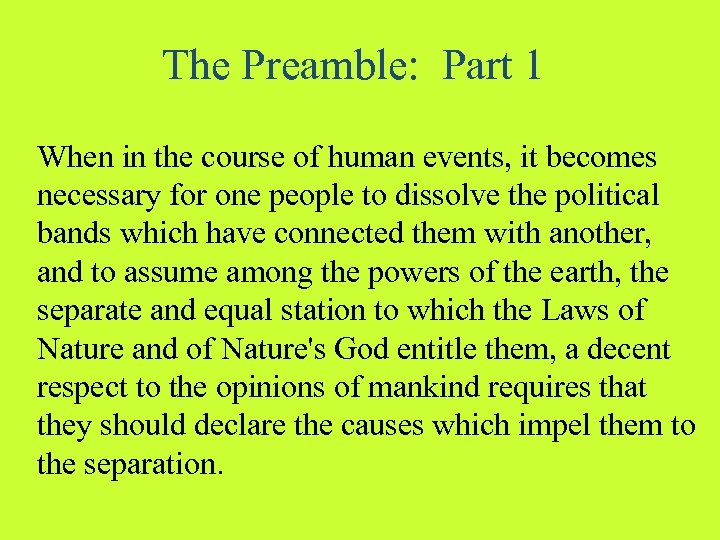 The Preamble:  Part 1

When in the course of human events, it becomes necessary for one people to dissolve the political bands which have connected them with another, and to assume among the powers of the earth, the separate and equal station to which the Laws of Nature and of Nature's God entitle them, a decent respect to the opinions of mankind requires that they should declare the causes which impel them to the separation.